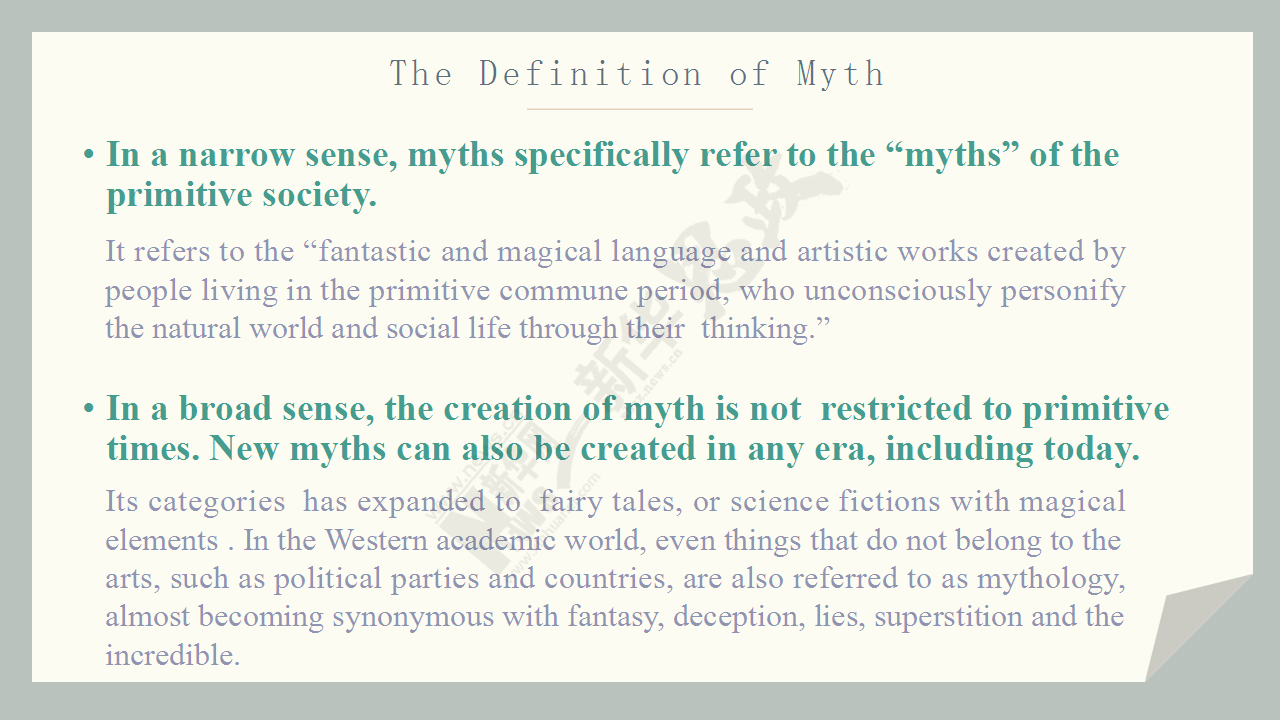 The Definition of Myth

• In a narrow sense, myths specifically refer to the “myths” of the primitive society.

It refers to the “fantastic and magical language and artistic works created by people living in the primitive commune period, who unconsciously personify the natural world and social life through their thinking.”

• In a broad sense, the creation of myth is not restricted to primitive times. New myths can also be created in any era, including today.

Its categories has expanded to fairy tales, or science fictions with magical elements . In the Western academic world, even things that do not belong to the arts, such as political parties and countries, are also referred to as mythology, almost becoming synonymous with fantasy, deception, lies, superstition and the incredible.